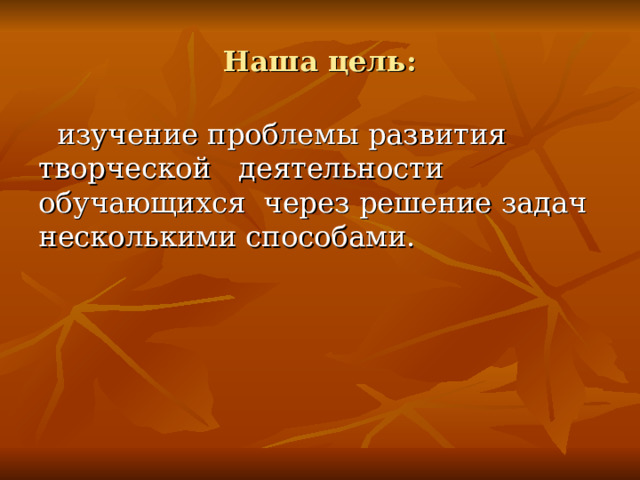 Наша цель:

изучение проблемы развития творческой деятельности обучающихся через решение задач несколькими способами.